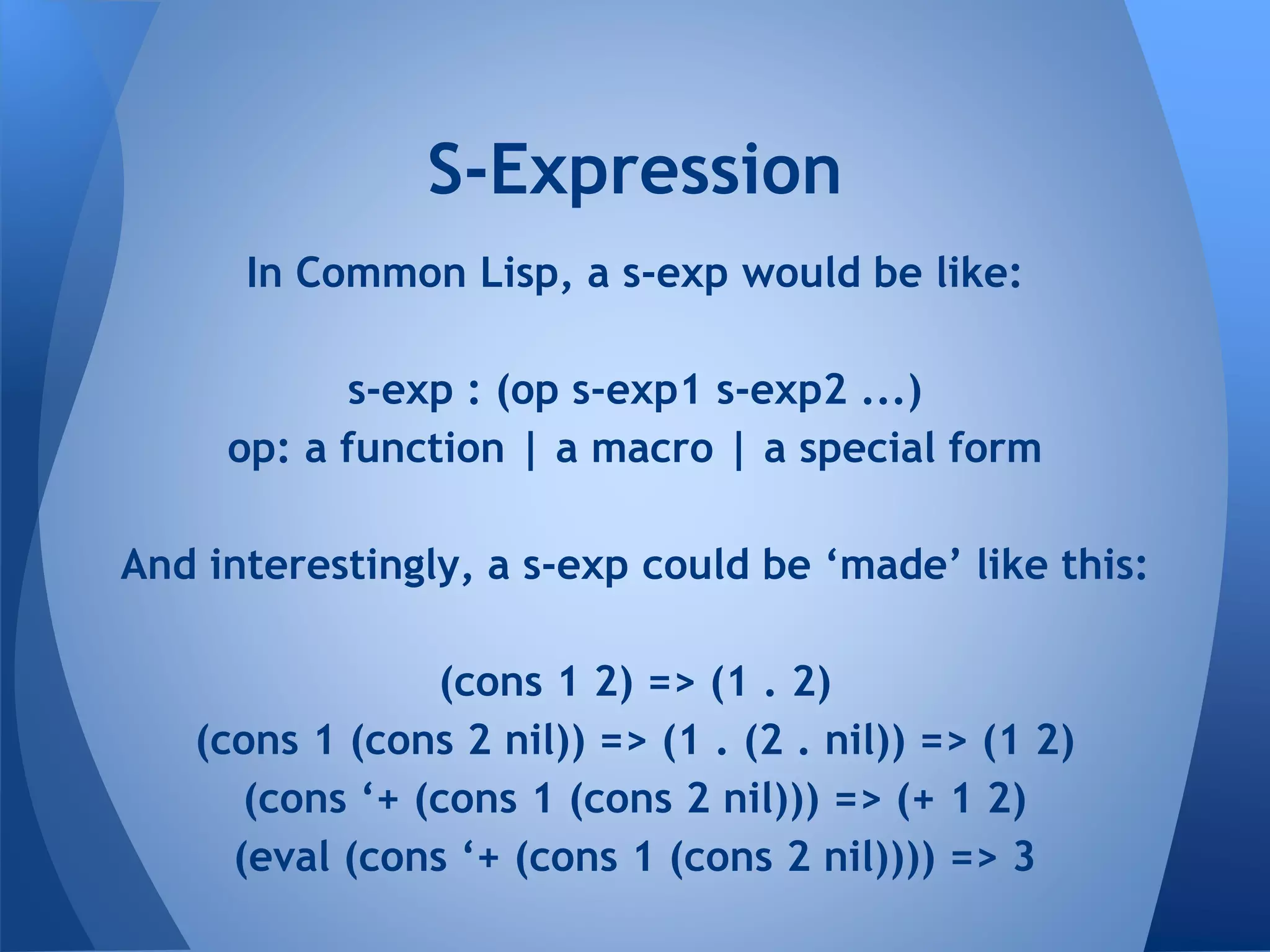 S-Expression

In Common Lisp, a s-exp would be like:

s-exp : (op s-exp1 s-exp2 ...)
op: a function | a macro | a special form

And interestingly, a s-exp could be ‘made’ like this:

(cons 1 2) => (1 . 2)
(cons 1 (cons 2 nil)) => (1 . (2 . nil)) => (1 2)
(cons ‘+ (cons 1 (cons 2 nil))) => (+ 1 2)
(eval (cons ‘+ (cons 1 (cons 2 nil)))) => 3